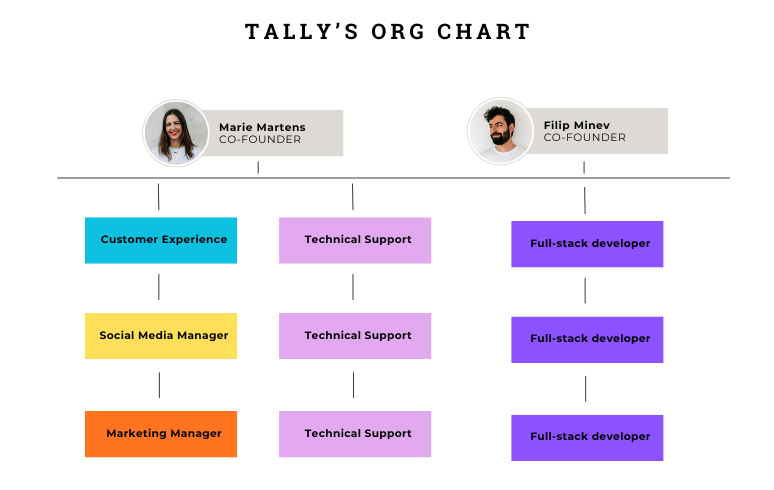 TALLY'S ORG CHART

Marie Martens
CO-FOUNDER

Filip Minev
CO-FOUNDER

Customer Experience

Social Media Manager

Marketing Manager

Technical Support

Technical Support

Technical Support

Full-stack developer

Full-stack developer

Full-stack developer